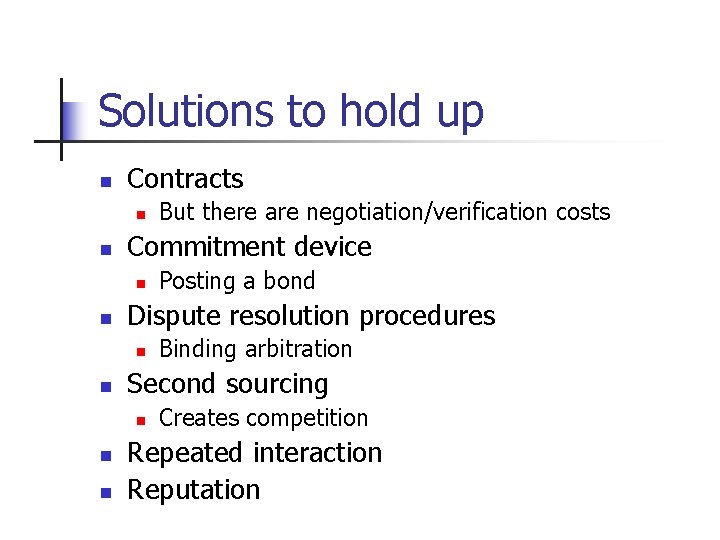 Solutions to hold up

- Contracts
  - But there are negotiation/verification costs
- Commitment device
  - Posting a bond
- Dispute resolution procedures
  - Binding arbitration
- Second sourcing
  - Creates competition
- Repeated interaction
- Reputation